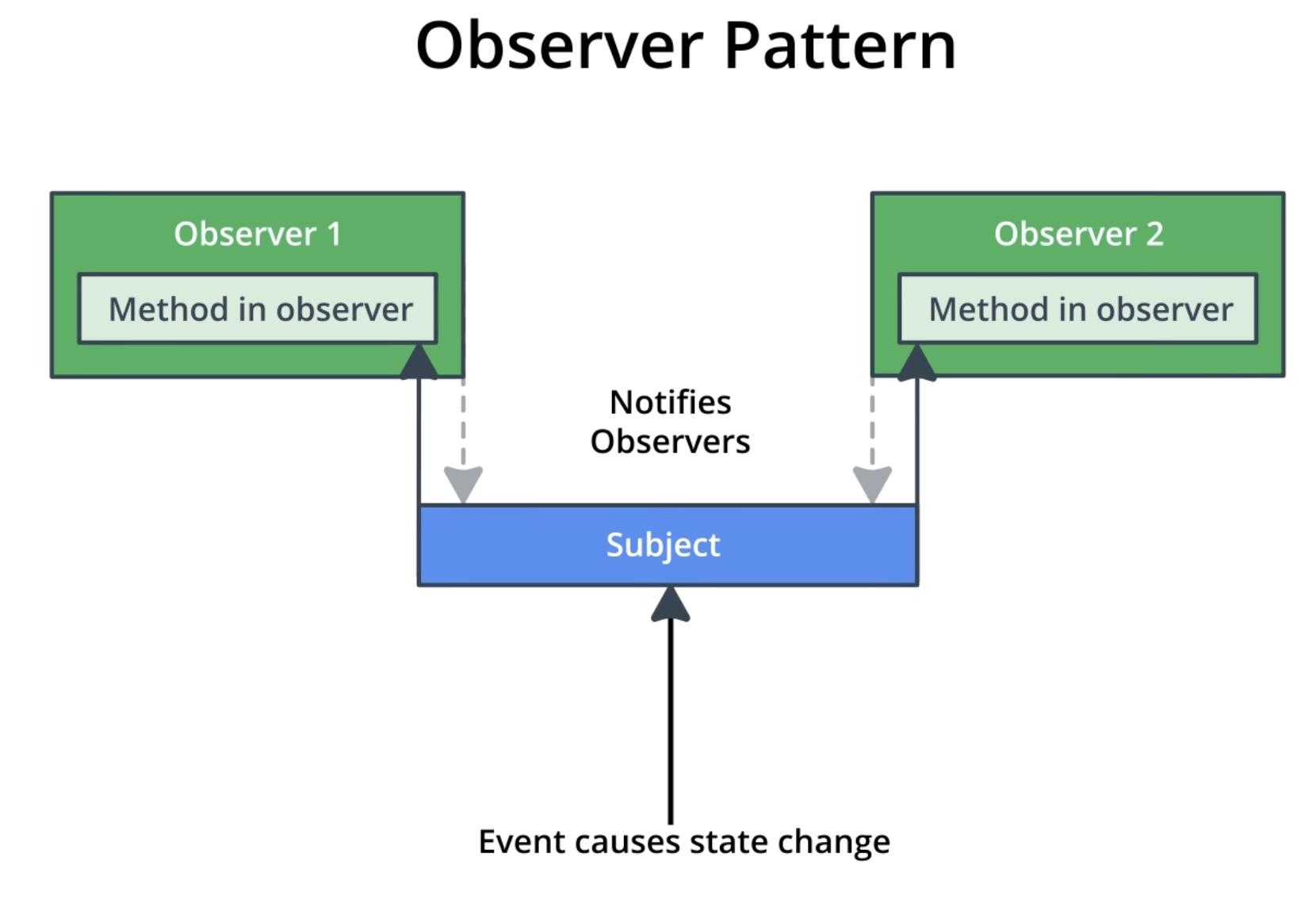 Observer Pattern

Observer 1

Method in observer

Observer 2

Method in observer

Notifies Observers

Subject

Event causes state change